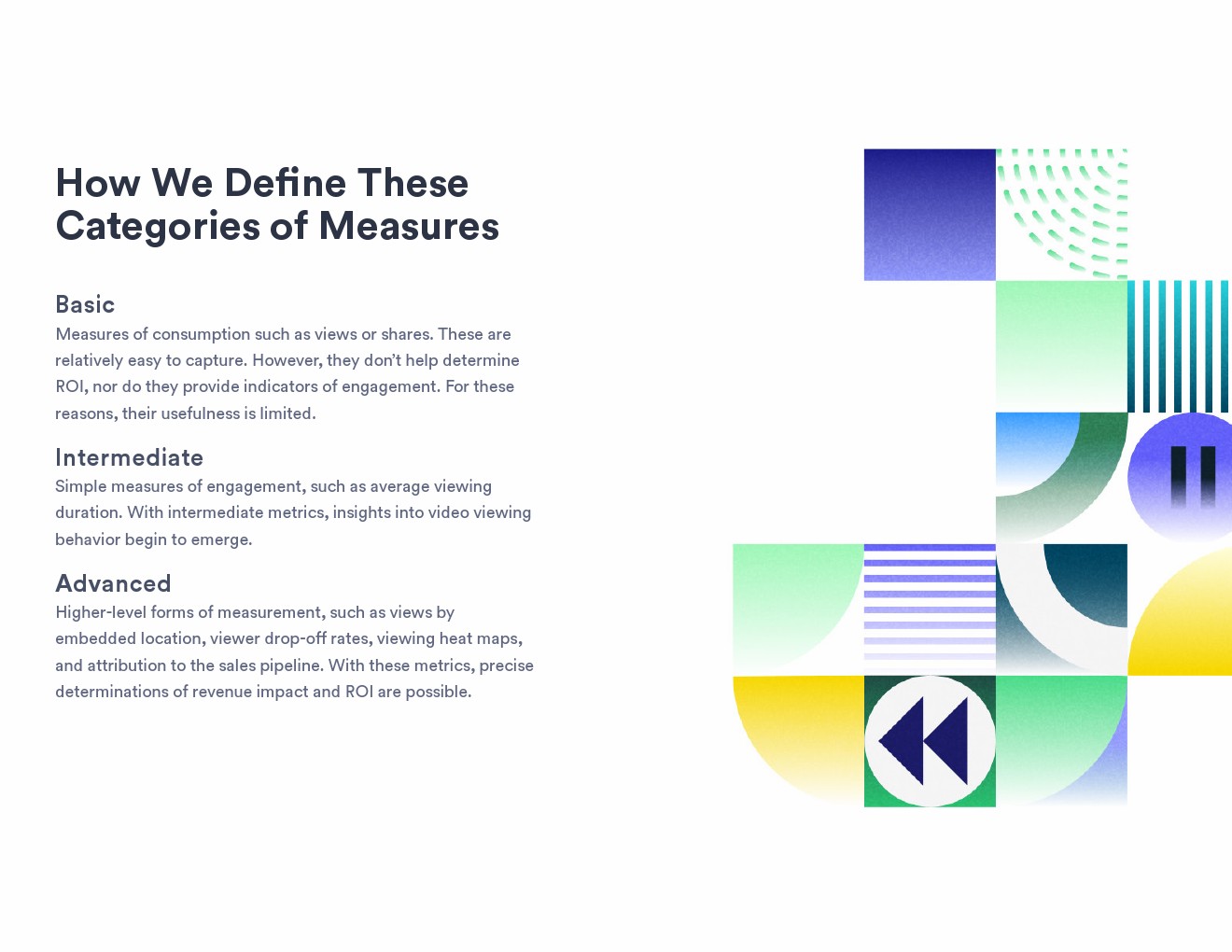 How We Define These Categories of Measures

Basic
Measures of consumption such as views or shares. These are relatively easy to capture. However, they don't help determine ROI, nor do they provide indicators of engagement. For these reasons, their usefulness is limited.

Intermediate
Simple measures of engagement, such as average viewing duration. With intermediate metrics, insights into video viewing behavior begin to emerge.

Advanced
Higher-level forms of measurement, such as views by embedded location, viewer drop-off rates, viewing heat maps, and attribution to the sales pipeline. With these metrics, precise determinations of revenue impact and ROI are possible.